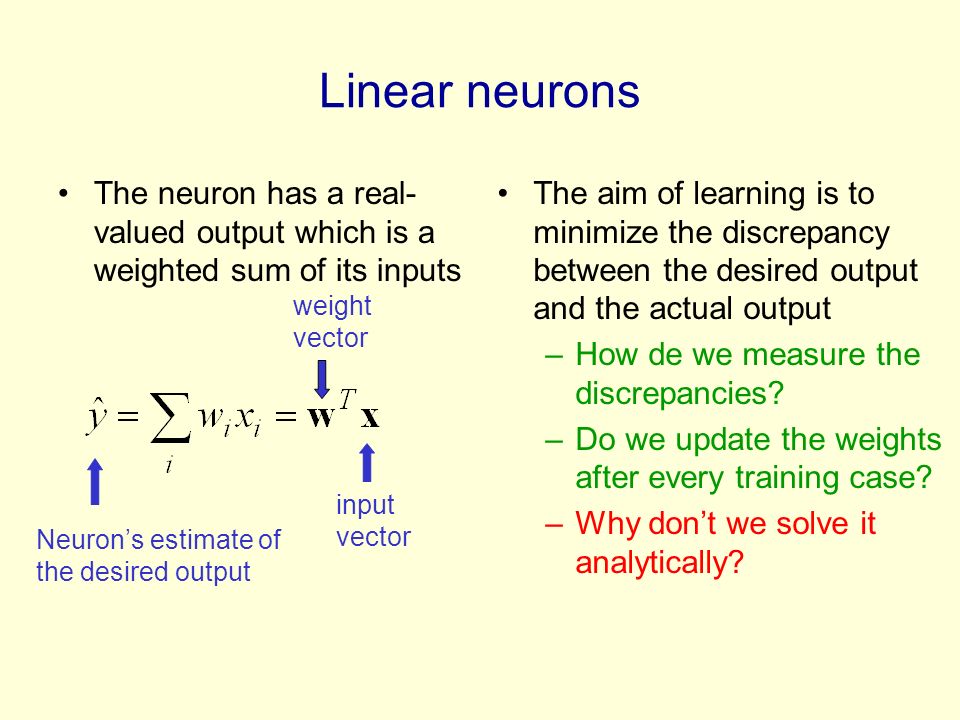 Linear neurons

• The neuron has a real-valued output which is a weighted sum of its inputs

weight vector

$\hat{y} = \sum_i w_i x_i = \mathbf{w}^T \mathbf{x}$

Neuron's estimate of the desired output

input vector

• The aim of learning is to minimize the discrepancy between the desired output and the actual output

– How de we measure the discrepancies?

– Do we update the weights after every training case?

– Why don't we solve it analytically?